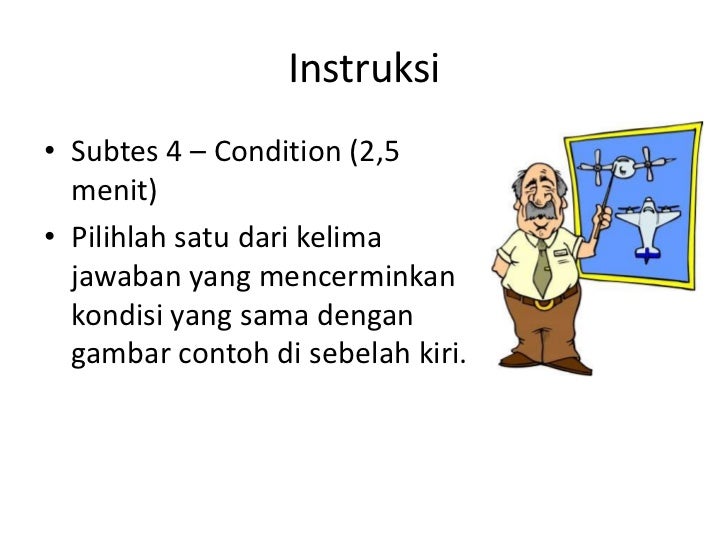 Instruksi

• Subtes 4 – Condition (2,5 menit)

• Pilihlah satu dari kelima jawaban yang mencerminkan kondisi yang sama dengan gambar contoh di sebelah kiri.